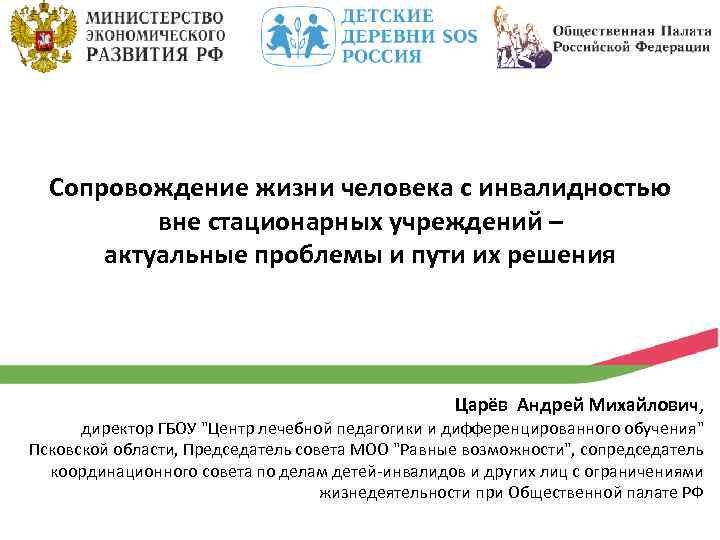 МИНИСТЕРСТВО ЭКОНОМИЧЕСКОГО РАЗВИТИЯ РФ

ДЕТСКИЕ ДЕРЕВНИ SOS РОССИЯ

Общественная Палата Российской Федерации

Сопровождение жизни человека с инвалидностью вне стационарных учреждений – актуальные проблемы и пути их решения

Царёв Андрей Михайлович, директор ГБОУ "Центр лечебной педагогики и дифференцированного обучения" Псковской области, Председатель совета МОО "Равные возможности", сопредседатель координационного совета по делам детей-инвалидов и других лиц с ограничениями жизнедеятельности при Общественной палате РФ